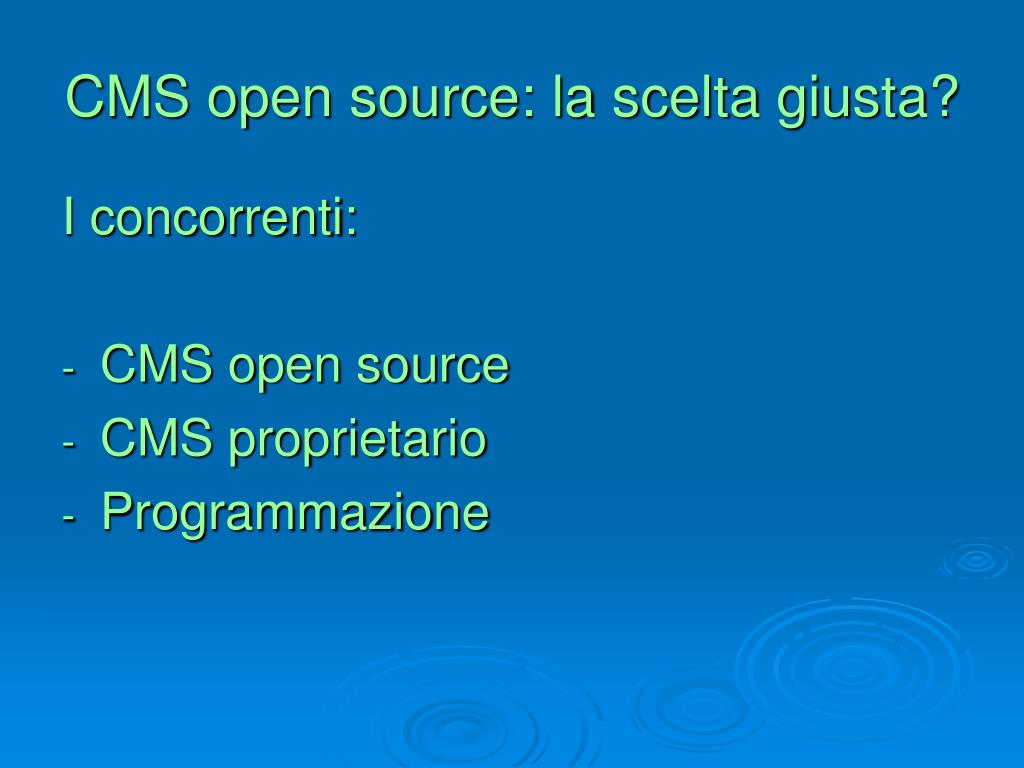 CMS open source: la scelta giusta?

I concorrenti:

- CMS open source
- CMS proprietario
- Programmazione